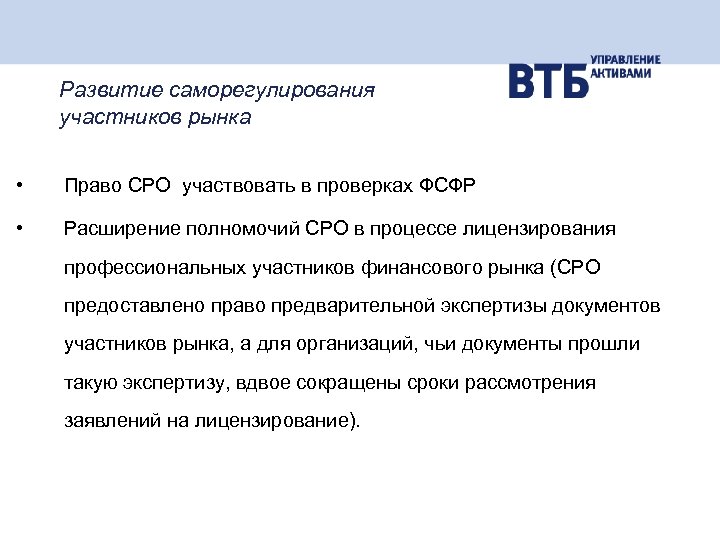 ВТБ УПРАВЛЕНИЕ АКТИВАМИ

Развитие саморегулирования участников рынка

• Право СРО участвовать в проверках ФСФР

• Расширение полномочий СРО в процессе лицензирования профессиональных участников финансового рынка (СРО предоставлено право предварительной экспертизы документов участников рынка, а для организаций, чьи документы прошли такую экспертизу, вдвое сокращены сроки рассмотрения заявлений на лицензирование).